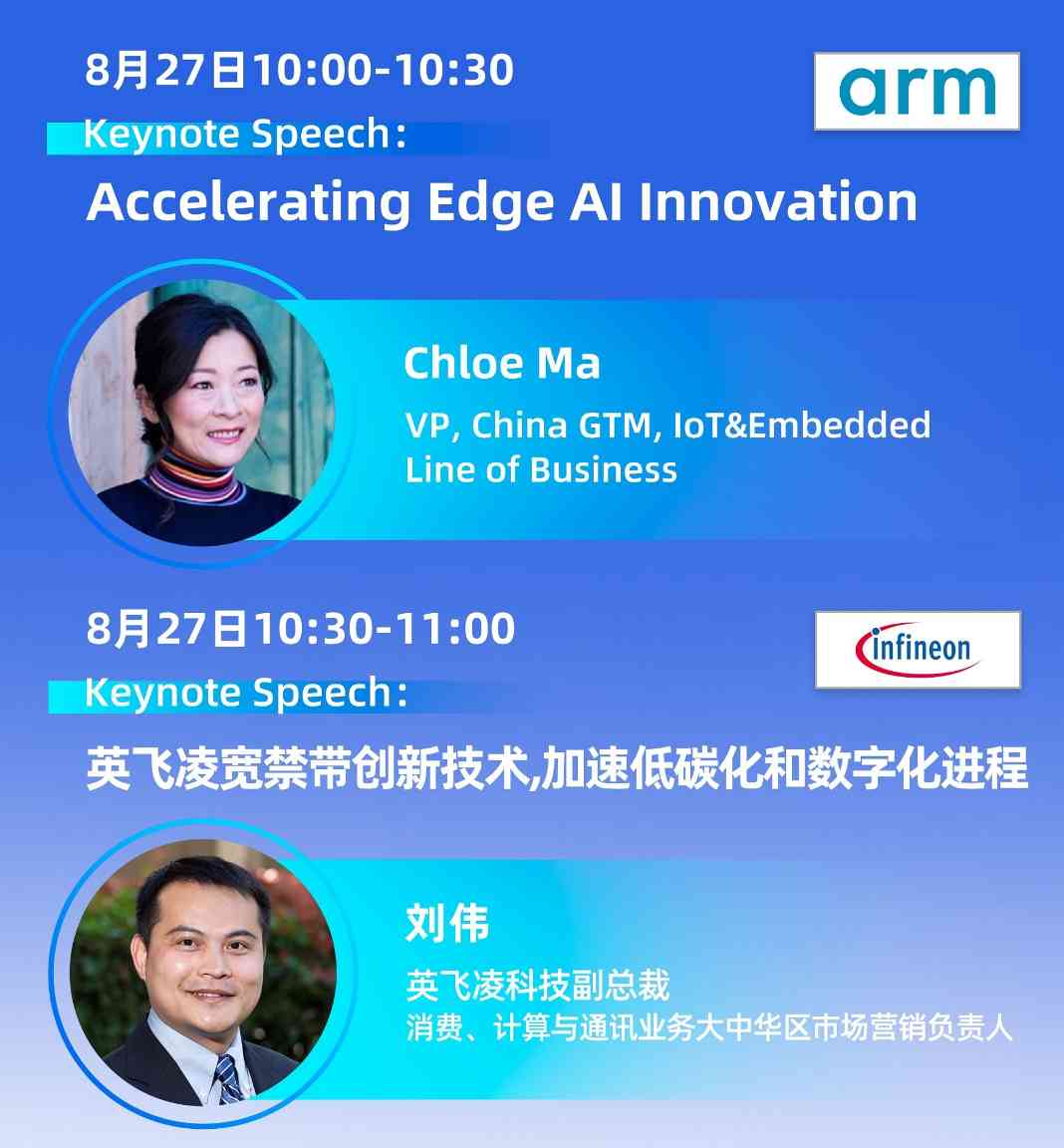 8月27日10:00-10:30

arm

Keynote Speech:

Accelerating Edge AI Innovation

Chloe Ma

VP, China GTM, IoT&Embedded Line of Business

8月27日10:30-11:00

infineon

Keynote Speech:

英飞凌宽禁带创新技术,加速低碳化和数字化进程

刘伟

英飞凌科技副总裁

消费、计算与通讯业务大中华区市场营销负责人